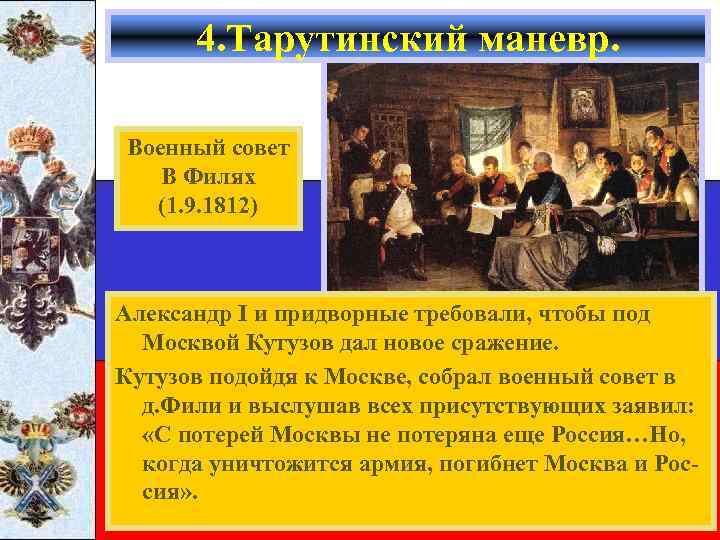 4.Тарутинский маневр.

Военный совет В Филях (1.9.1812)

Александр I и придворные требовали, чтобы под Москвой Кутузов дал новое сражение.

Кутузов подойдя к Москве, собрал военный совет в д.Фили и выслушав всех присутствующих заявил: «С потерей Москвы не потеряна еще Россия…Но, когда уничтожится армия, погибнет Москва и Россия».